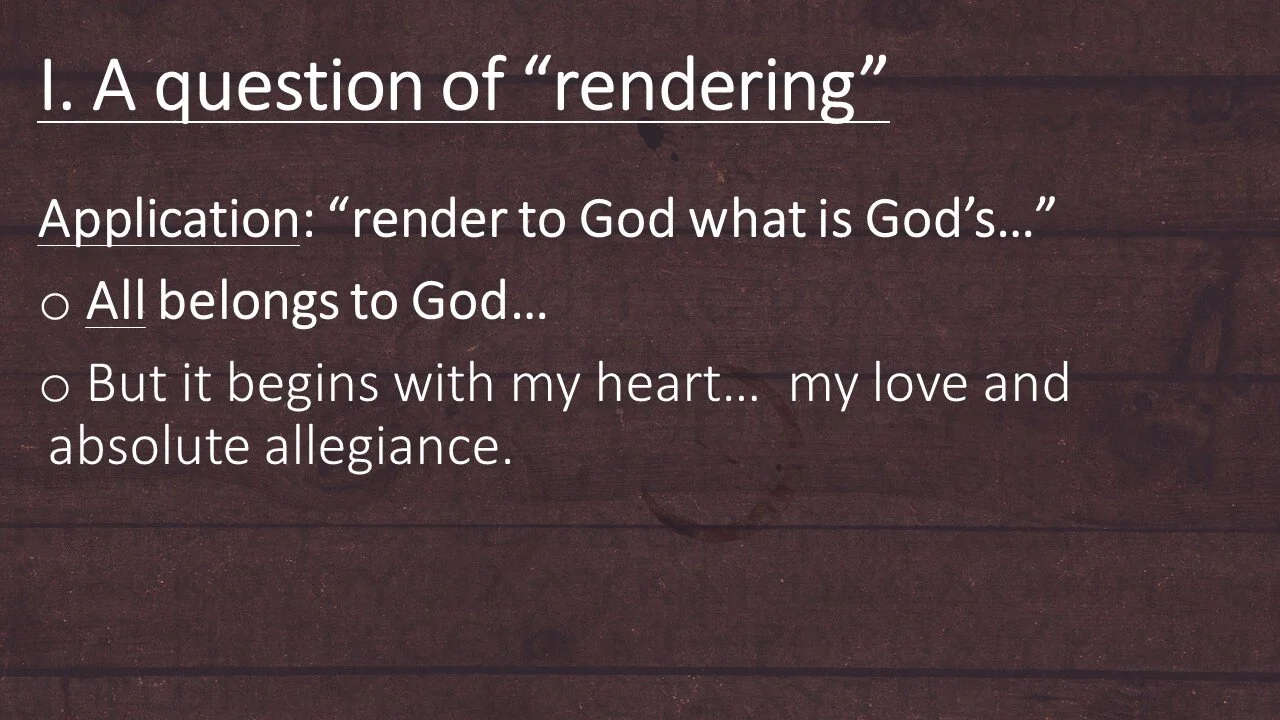 I. A question of “rendering”

Application: “render to God what is God’s…”

o All belongs to God…

o But it begins with my heart… my love and absolute allegiance.